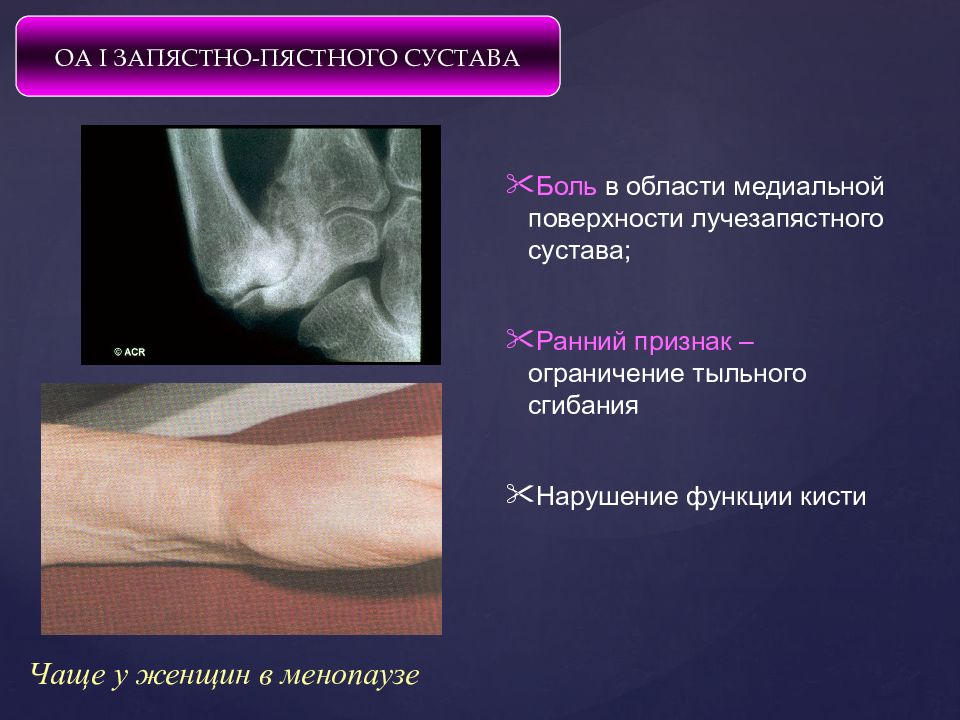 ОА I ЗАПЯСТНО-ПЯСТНОГО СУСТАВА

© ACR

Боль в области медиальной поверхности лучезапястного сустава;

Ранний признак – ограничение тыльного сгибания

Нарушение функции кисти

Чаще у женщин в менопаузе